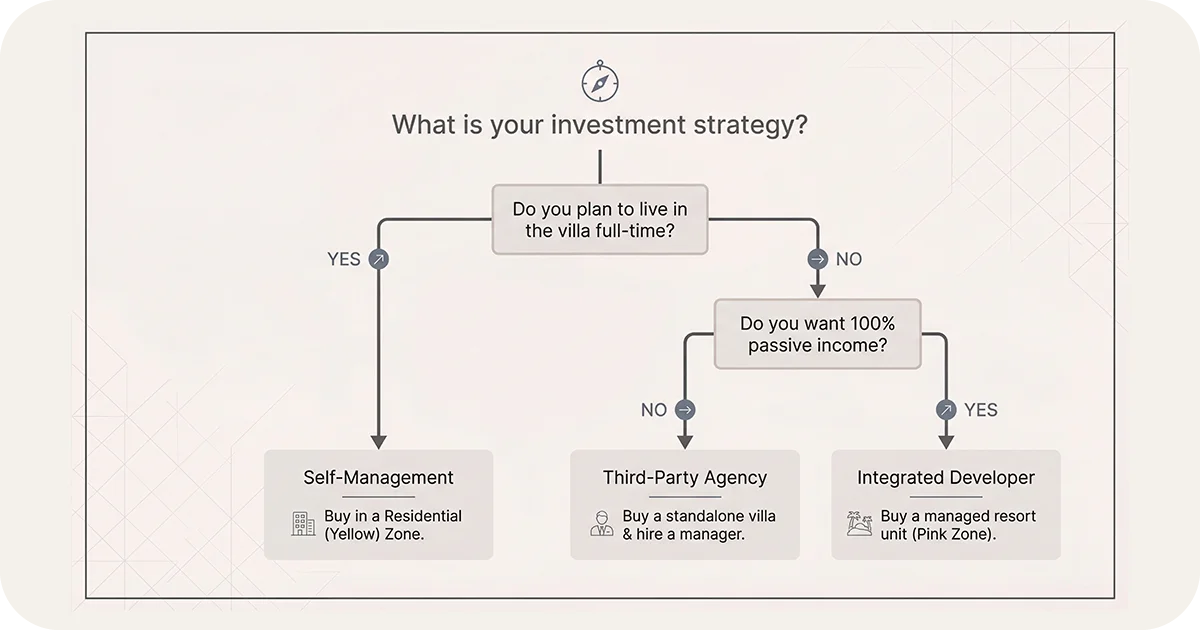 What is your investment strategy?

Do you plan to live in the villa full-time?

YES

NO

Do you want 100% passive income?

NO

YES

Self-Management

Buy in a Residential (Yellow) Zone.

Third-Party Agency

Buy a standalone villa & hire a manager.

Integrated Developer

Buy a managed resort unit (Pink Zone).